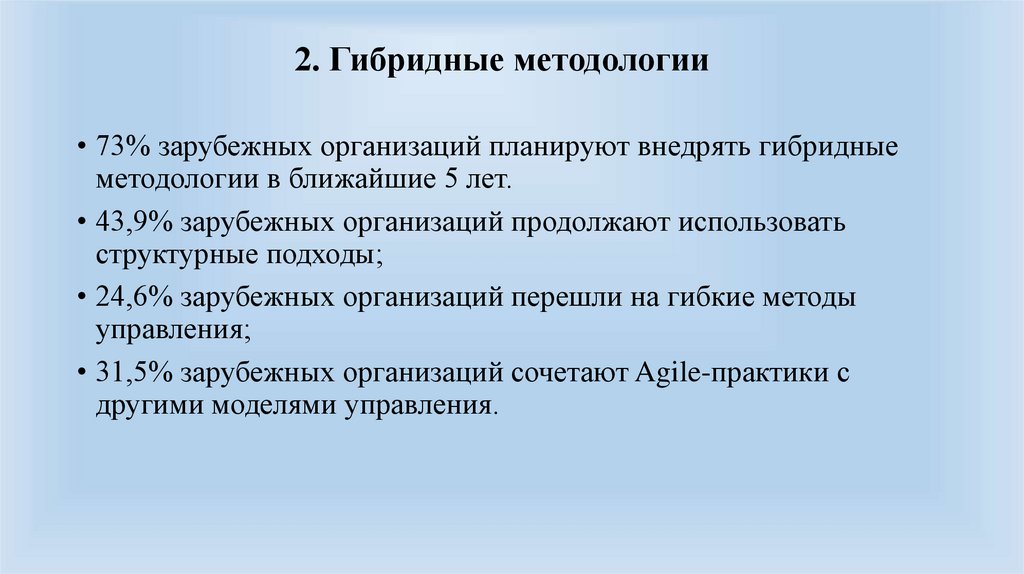 2. Гибридные методологии

• 73% зарубежных организаций планируют внедрять гибридные методологии в ближайшие 5 лет.

• 43,9% зарубежных организаций продолжают использовать структурные подходы;

• 24,6% зарубежных организаций перешли на гибкие методы управления;

• 31,5% зарубежных организаций сочетают Agile-практики с другими моделями управления.